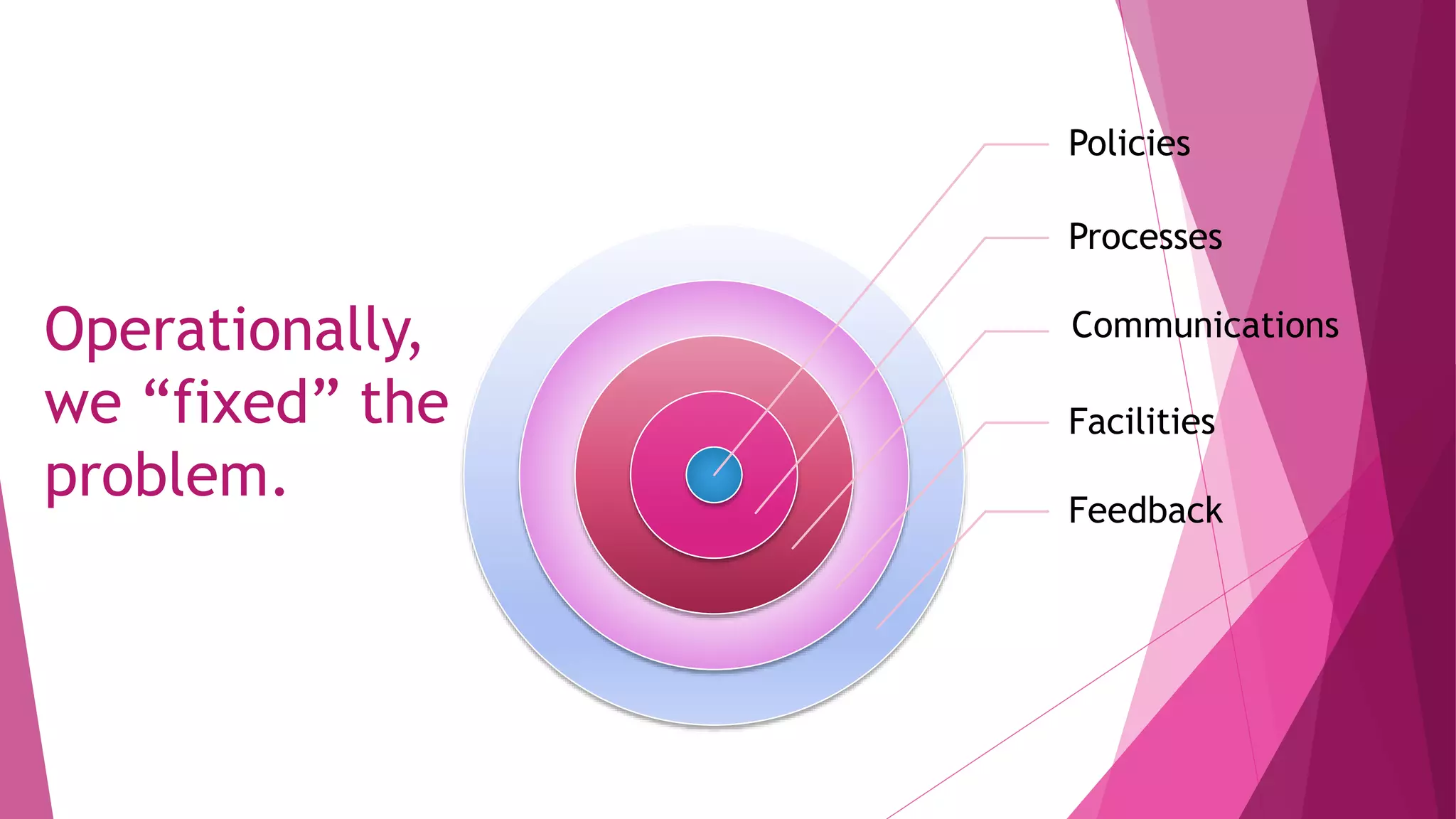 Operationally, we “fixed” the problem.

Policies

Processes

Communications

Facilities

Feedback